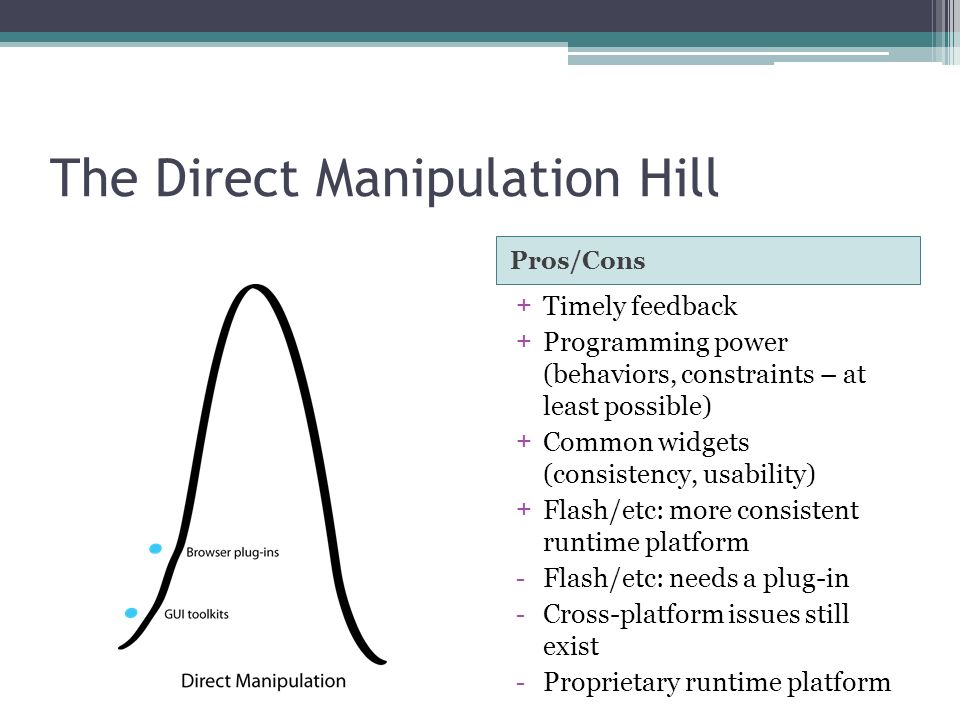 The Direct Manipulation Hill

Browser plug-ins

GUI toolkits

Direct Manipulation

Pros/Cons

+ Timely feedback
+ Programming power (behaviors, constraints – at least possible)
+ Common widgets (consistency, usability)
+ Flash/etc: more consistent runtime platform
- Flash/etc: needs a plug-in
- Cross-platform issues still exist
- Proprietary runtime platform